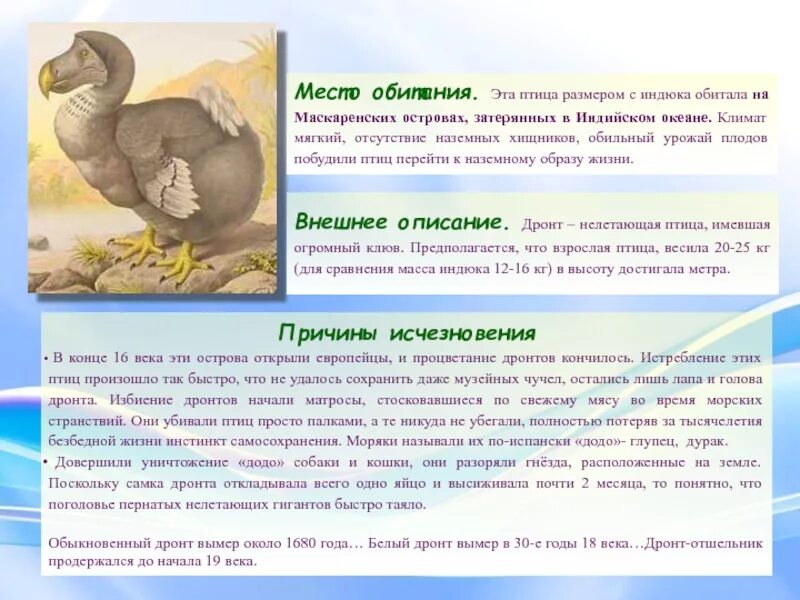 Место обитания. Эта птица размером с индюка обитала на Маскаренских островах, затерянных в Индийском океане. Климат мягкий, отсутствие наземных хищников, обильный урожай плодов побудили птиц перейти к наземному образу жизни.

Внешнее описание. Дронт – нелетающая птица, имевшая огромный клюв. Предполагается, что взрослая птица, весила 20-25 кг (для сравнения масса индюка 12-16 кг) в высоту достигала метра.

Причины исчезновения

• В конце 16 века эти острова открыли европейцы, и процветание дронтов кончилось. Истребление этих птиц произошло так быстро, что не удалось сохранить даже музейных чучел, остались лишь лапа и голова дронта. Избиение дронтов начали матросы, стосковавшиеся по свежему мясу во время морских странствий. Они убивали птиц просто палками, а те никуда не убегали, полностью потеряв за тысячелетия безбедной жизни инстинкт самосохранения. Моряки называли их по-испански «додо»- глупец, дурак.

• Довершили уничтожение «додо» собаки и кошки, они разоряли гнёзда, расположенные на земле. Поскольку самка дронта откладывала всего одно яйцо и высиживала почти 2 месяца, то понятно, что поголовье пернатых нелетающих гигантов быстро таяло.

Обыкновенный дронт вымер около 1680 года… Белый дронт вымер в 30-е годы 18 века…Дронт-отшельник продержался до начала 19 века.